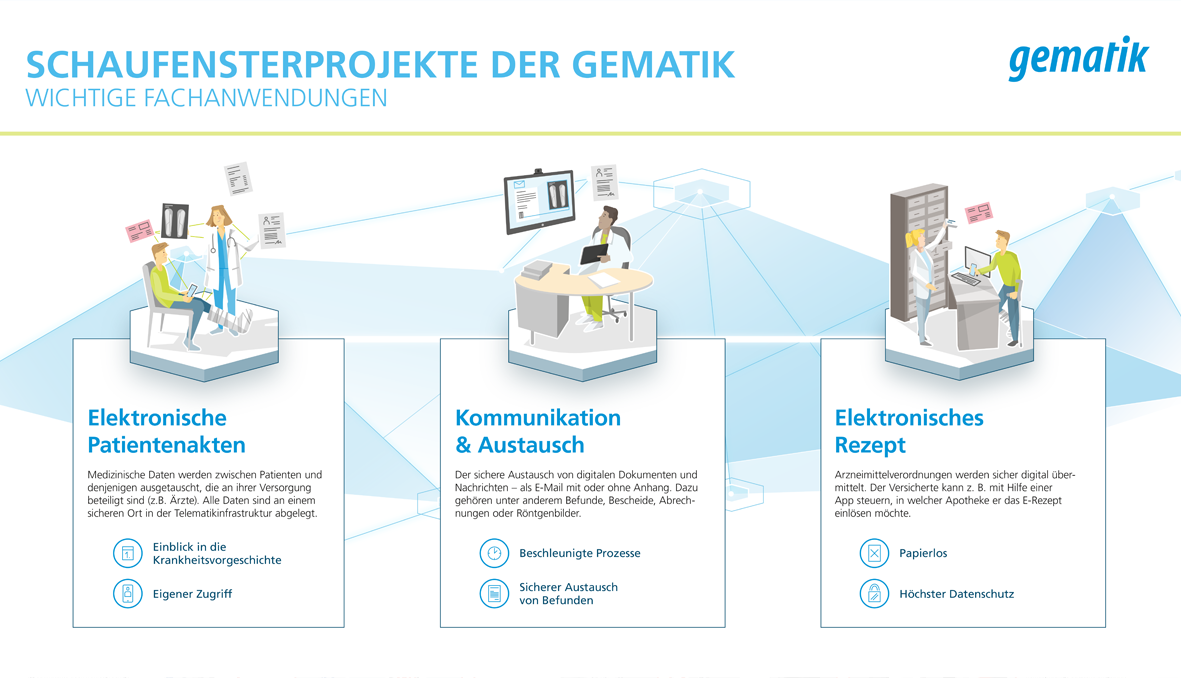 SCHAUFENSTERPROJEKTE DER GEMATIK
WICHTIGE FACHANWENDUNGEN

gematik

Elektronische Patientenakten

Medizinische Daten werden zwischen Patienten und denjenigen ausgetauscht, die an ihrer Versorgung beteiligt sind (z.B. Ärzte). Alle Daten sind an einem sicheren Ort in der Telematikinfrastruktur abgelegt.

Einblick in die Krankheitsvorgeschichte

Eigener Zugriff

Kommunikation & Austausch

Der sichere Austausch von digitalen Dokumenten und Nachrichten – als E-Mail mit oder ohne Anhang. Dazu gehören unter anderem Befunde, Bescheide, Abrechnungen oder Röntgenbilder.

Beschleunigte Prozesse

Sicherer Austausch von Befunden

Elektronisches Rezept

Arzneimittelverordnungen werden sicher digital übermittelt. Der Versicherte kann z. B. mit Hilfe einer App steuern, in welcher Apotheke er das E-Rezept einlösen möchte.

Papierlos

Höchster Datenschutz